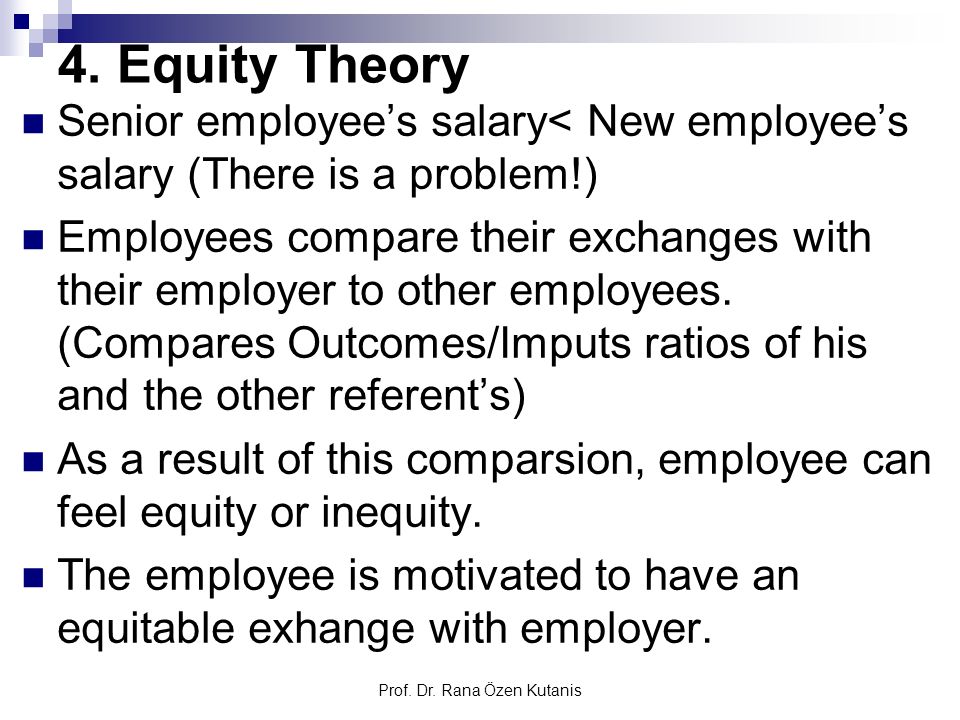 4. Equity Theory

Senior employee’s salary< New employee’s salary (There is a problem!)

Employees compare their exchanges with their employer to other employees. (Compares Outcomes/Imputs ratios of his and the other referent’s)

As a result of this comparsion, employee can feel equity or inequity.

The employee is motivated to have an equitable exhange with employer.

Prof. Dr. Rana Özen Kutanis